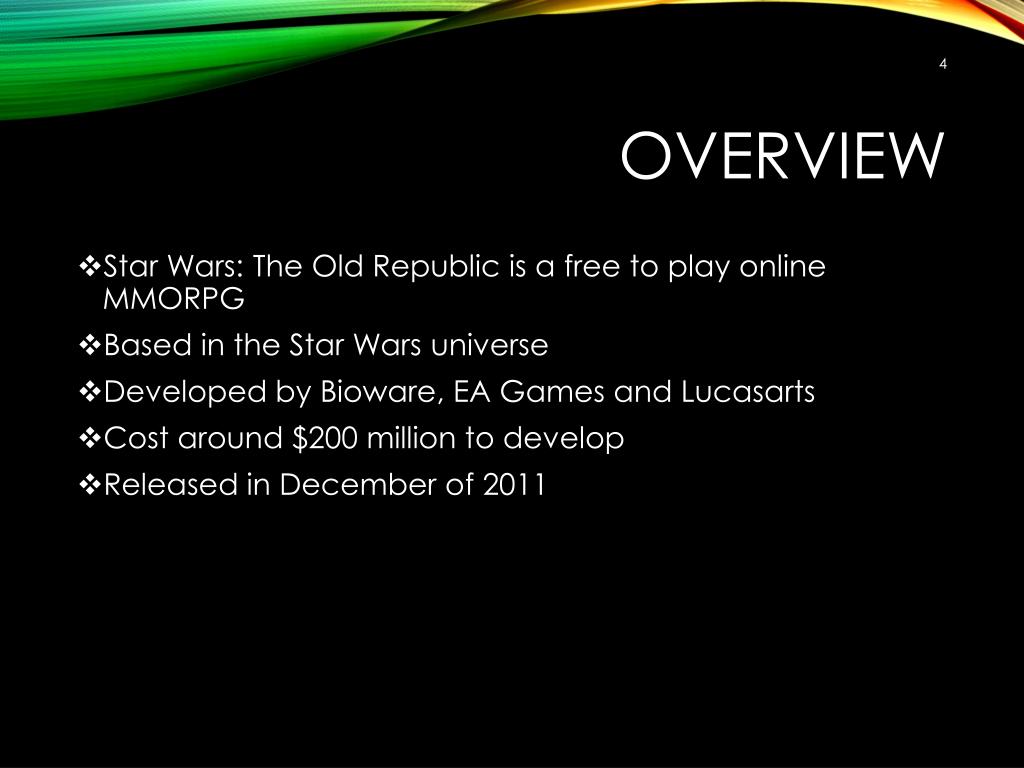 4

OVERVIEW

❖Star Wars: The Old Republic is a free to play online MMORPG
❖Based in the Star Wars universe
❖Developed by Bioware, EA Games and Lucasarts
❖Cost around \$200 million to develop
❖Released in December of 2011